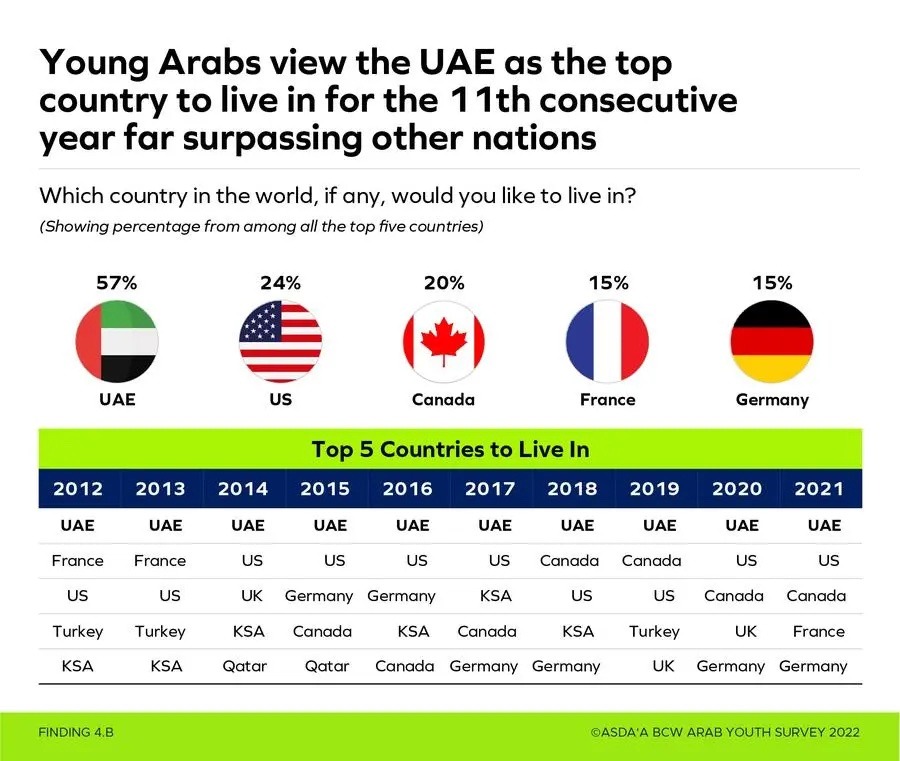 Young Arabs view the UAE as the top country to live in for the 11th consecutive year far surpassing other nations

Which country in the world, if any, would you like to live in?
(Showing percentage from among all the top five countries)

57%
UAE

24%
US

20%
Canada

15%
France

15%
Germany

Top 5 Countries to Live In

| 2012 | 2013 | 2014 | 2015 | 2016 | 2017 | 2018 | 2019 | 2020 | 2021 |
|---|---|---|---|---|---|---|---|---|---|
| UAE | UAE | UAE | UAE | UAE | UAE | UAE | UAE | UAE | UAE |
| France | France | US | US | US | US | Canada | Canada | US | US |
| US | US | UK | Germany | Germany | KSA | US | US | Canada | Canada |
| Turkey | Turkey | KSA | Canada | KSA | Canada | KSA | Turkey | UK | France |
| KSA | KSA | Qatar | Qatar | Canada | Germany | Germany | UK | Germany | Germany |

FINDING 4.B

©ASDA'A BCW ARAB YOUTH SURVEY 2022